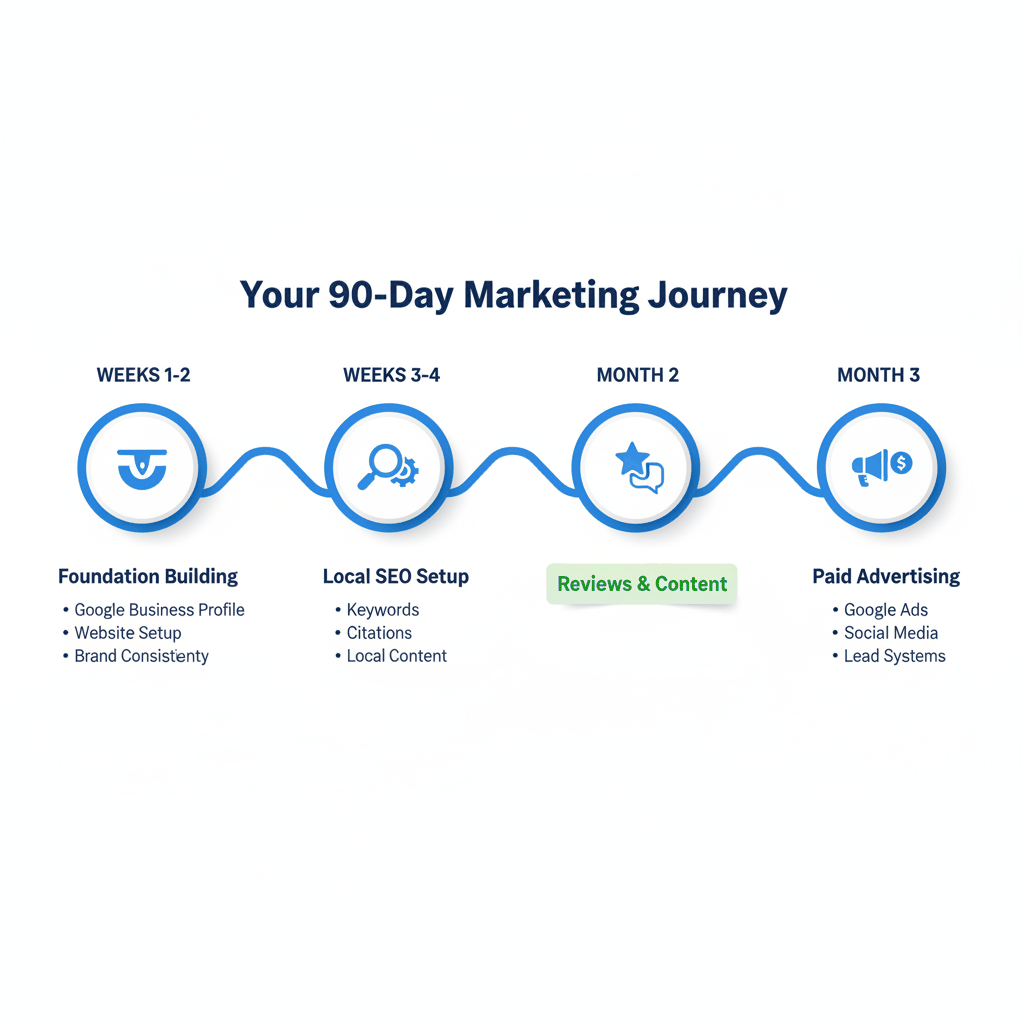 Your 90-Day Marketing Journey

WEEKS 1-2

Foundation Building
• Google Business Profile
• Website Setup
• Brand Consistenty

WEEKS 3-4

Local SEO Setup
• Keywords
• Citations
• Local Content

MONTH 2

Reviews & Content

MONTH 3

Paid Advertising
• Google Ads
• Social Media
• Lead Systems